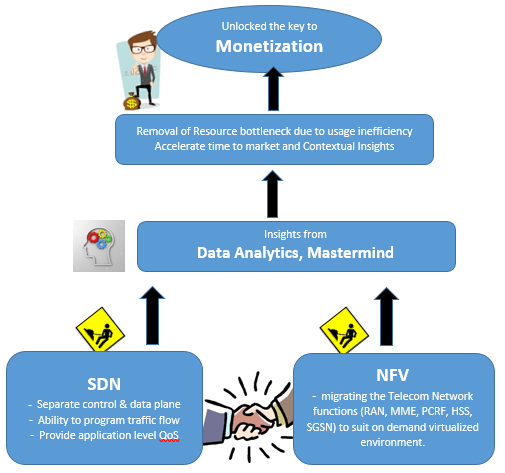 Unlocked the key to
Monetization

Removal of Resource bottleneck due to usage inefficiency
Accelerate time to market and Contextual Insights

Insights from
Data Analytics, Mastermind

SDN
- Separate control & data plane
- Ability to program traffic flow
- Provide application level QoS

NFV
- migrating the Telecom Network functions (RAN, MME, PCRF, HSS, SGSN) to suit on demand virtualized environment.